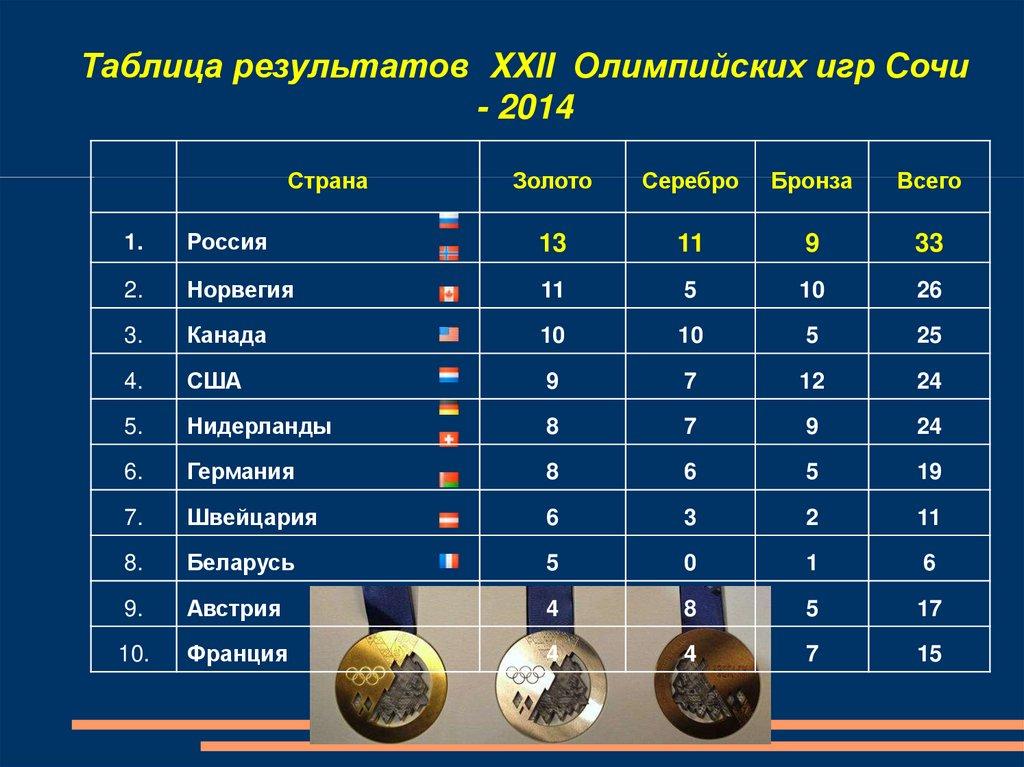 Таблица результатов XXII Олимпийских игр Сочи - 2014

| | Страна | Золото | Серебро | Бронза | Всего |
|---|---|---|---|---|---|
| 1. | Россия | 13 | 11 | 9 | 33 |
| 2. | Норвегия | 11 | 5 | 10 | 26 |
| 3. | Канада | 10 | 10 | 5 | 25 |
| 4. | США | 9 | 7 | 12 | 24 |
| 5. | Нидерланды | 8 | 7 | 9 | 24 |
| 6. | Германия | 8 | 6 | 5 | 19 |
| 7. | Швейцария | 6 | 3 | 2 | 11 |
| 8. | Беларусь | 5 | 0 | 1 | 6 |
| 9. | Австрия | 4 | 8 | 5 | 17 |
| 10. | Франция | 4 | 4 | 7 | 15 |